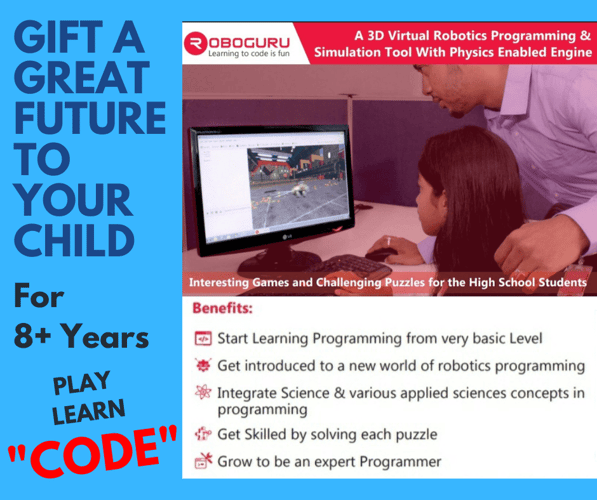 GIFT A GREAT FUTURE TO YOUR CHILD

For 8+ Years

PLAY
LEARN
"CODE"

ROBOGURU
Learning to code is fun

A 3D Virtual Robotics Programming & Simulation Tool With Physics Enabled Engine

LG

Interesting Games and Challenging Puzzles for the High School Students

Benefits:

Start Learning Programming from very basic Level

Get introduced to a new world of robotics programming

Integrate Science & various applied sciences concepts in programming

Get Skilled by solving each puzzle

Grow to be an expert Programmer